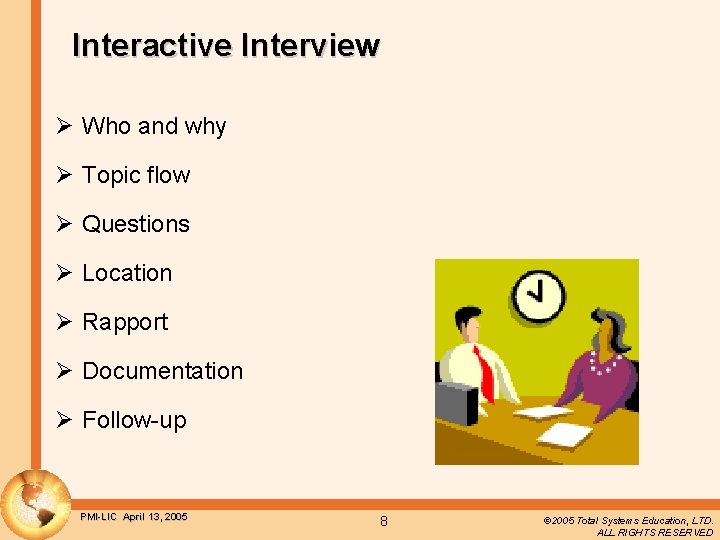 Interactive Interview

➢ Who and why

➢ Topic flow

➢ Questions

➢ Location

➢ Rapport

➢ Documentation

➢ Follow-up

PMI-LIC April 13, 2005

8

©2005 Total Systems Education, LTD.
ALL RIGHTS RESERVED